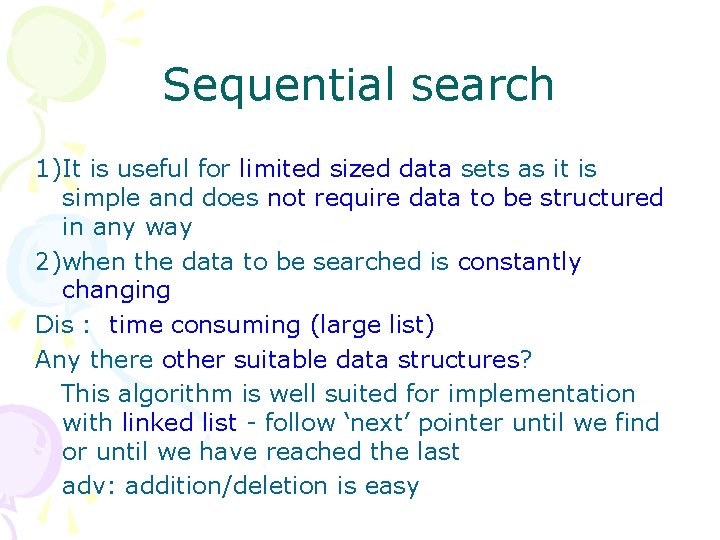 Sequential search

1)It is useful for limited sized data sets as it is simple and does not require data to be structured in any way

2)when the data to be searched is constantly changing

Dis : time consuming (large list)

Any there other suitable data structures?

This algorithm is well suited for implementation with linked list - follow ‘next’ pointer until we find or until we have reached the last

adv: addition/deletion is easy